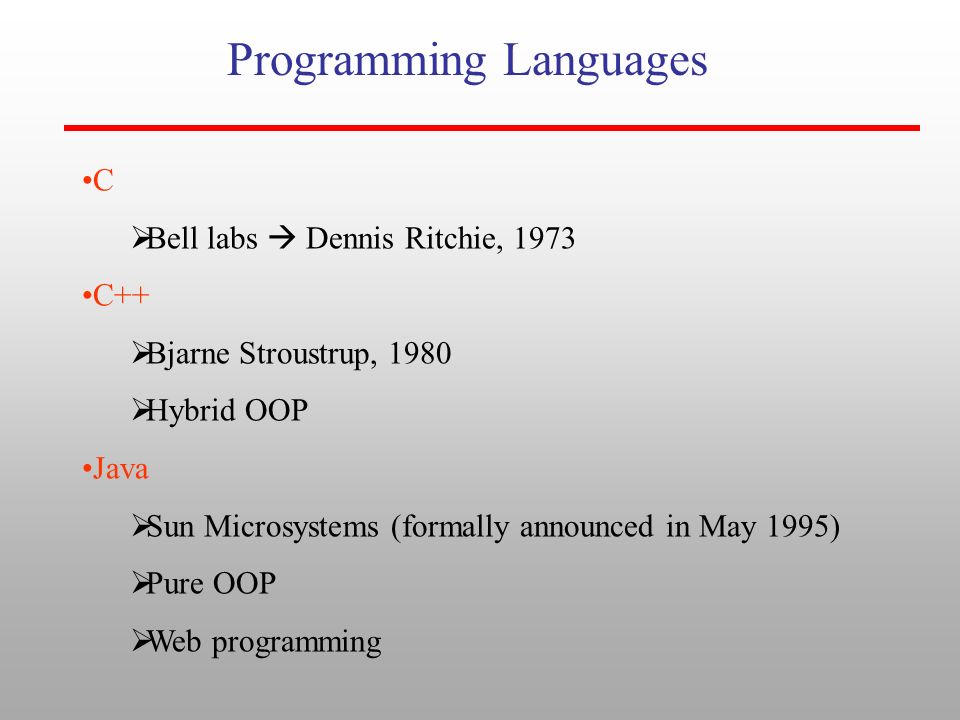 Programming Languages

•C

➢Bell labs → Dennis Ritchie, 1973

•C++

➢Bjarne Stroustrup, 1980

➢Hybrid OOP

•Java

➢Sun Microsystems (formally announced in May 1995)

➢Pure OOP

➢Web programming